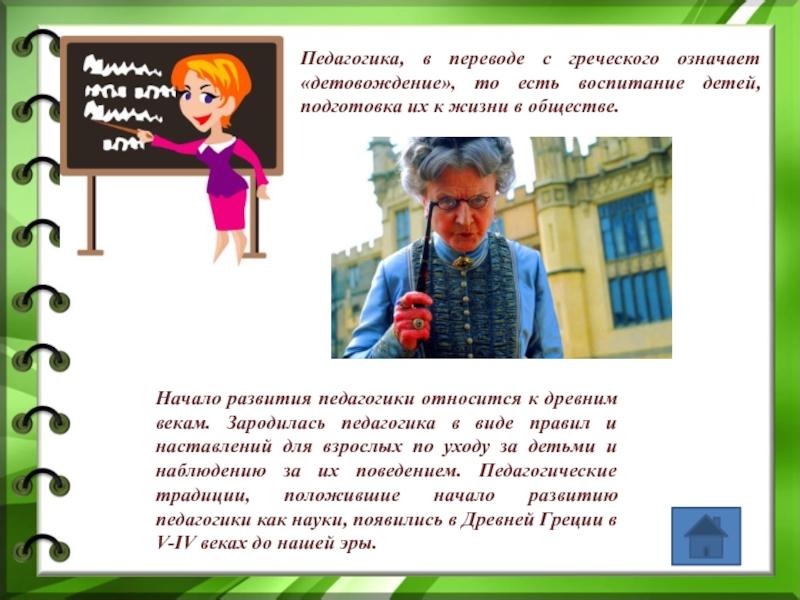 Педагогика, в переводе с греческого означает «детовождение», то есть воспитание детей, подготовка их к жизни в обществе.

Начало развития педагогики относится к древним векам. Зародилась педагогика в виде правил и наставлений для взрослых по уходу за детьми и наблюдению за их поведением. Педагогические традиции, положившие начало развитию педагогики как науки, появились в Древней Греции в V-IV веках до нашей эры.